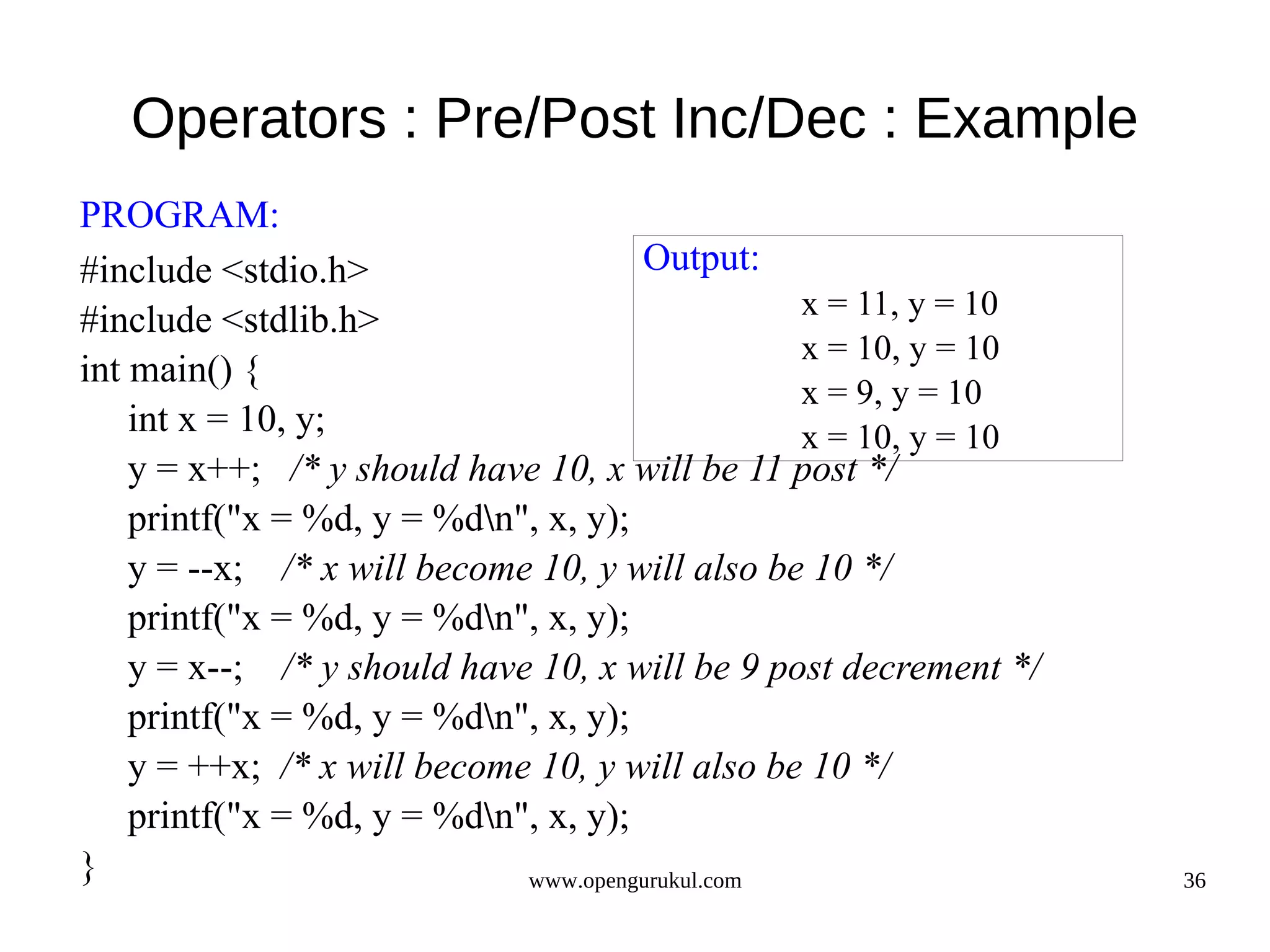 Operators : Pre/Post Inc/Dec : Example

PROGRAM:

#include <stdio.h>
#include <stdlib.h>
int main() {
int x = 10, y;
y = x++; /* y should have 10, x will be 11 post */
printf("x = %d, y = %d\n", x, y);
y = --x; /* x will become 10, y will also be 10 */
printf("x = %d, y = %d\n", x, y);
y = x--; /* y should have 10, x will be 9 post decrement */
printf("x = %d, y = %d\n", x, y);
y = ++x; /* x will become 10, y will also be 10 */
printf("x = %d, y = %d\n", x, y);
}

Output:
x = 11, y = 10
x = 10, y = 10
x = 9, y = 10
x = 10, y = 10

www.opengurukul.com

36